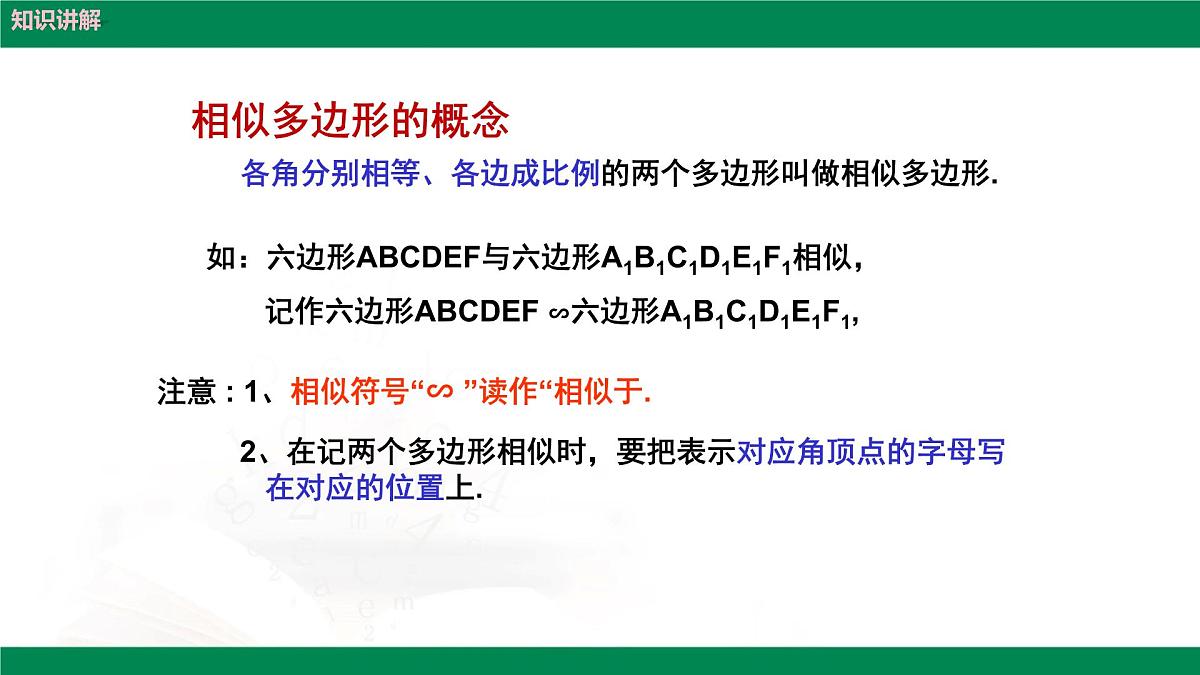 知识讲解

相似多边形的概念

各角分别相等、各边成比例的两个多边形叫做相似多边形.

如：六边形ABCDEF与六边形$A_1B_1C_1D_1E_1F_1$相似，

记作六边形ABCDEF ∽六边形$A_1B_1C_1D_1E_1F_1$，

注意 : 1、相似符号“∽ ”读作“相似于.

2、在记两个多边形相似时，要把表示对应角顶点的字母写在对应的位置上.